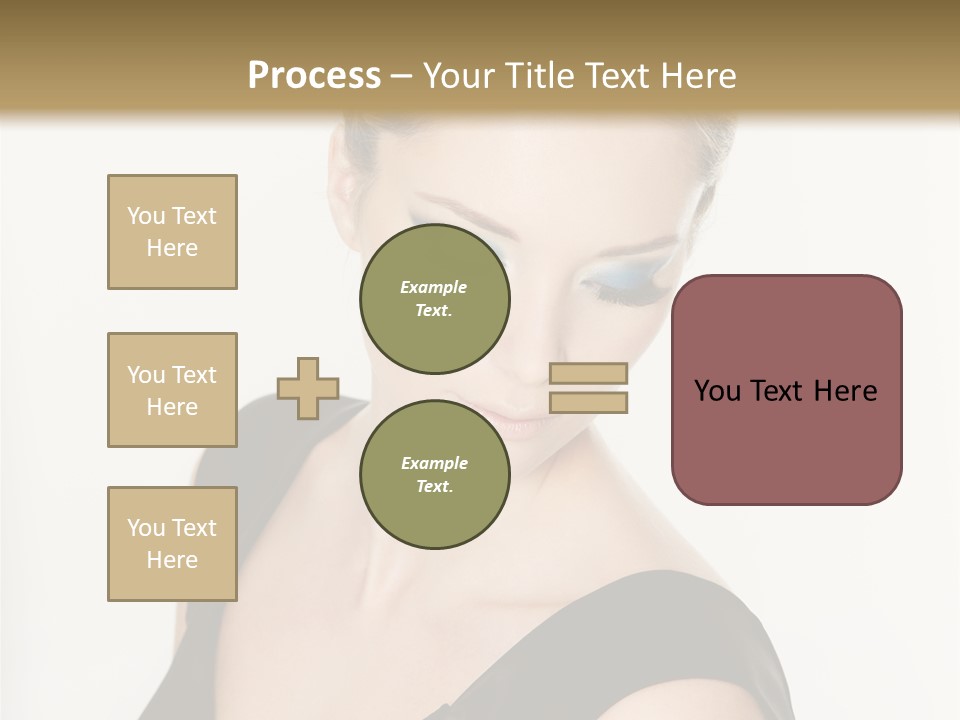 Process – Your Title Text Here

You Text Here

You Text Here

You Text Here

Example Text.

Example Text.

You Text Here